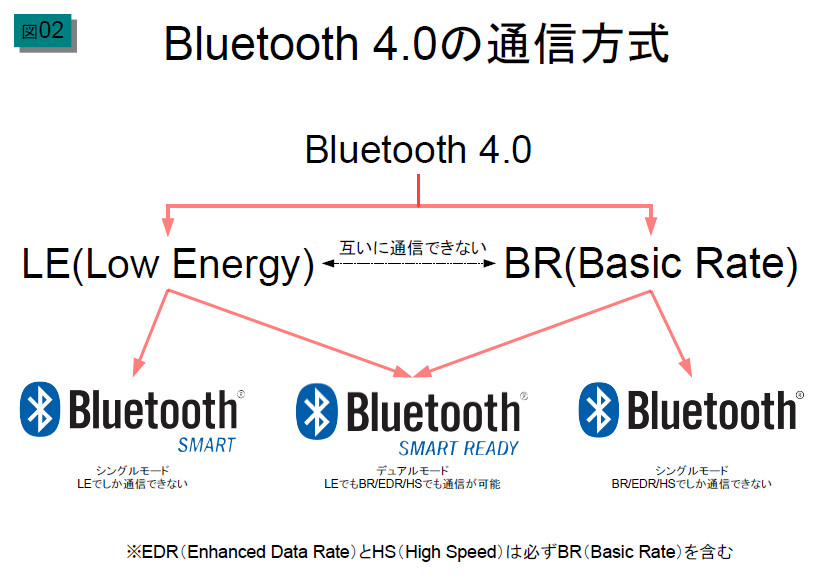 図02

Bluetooth 4.0の通信方式

Bluetooth 4.0

LE(Low Energy)

互いに通信できない

BR(Basic Rate)

Bluetooth®
SMART

シングルモード
LEでしか通信できない

Bluetooth®
SMART READY

デュアルモード
LEでもBR/EDR/HSでも通信が可能

Bluetooth®

シングルモード
BR/EDR/HSでしか通信できない

※EDR（Enhanced Data Rate）とHS（High Speed）は必ずBR（Basic Rate）を含む